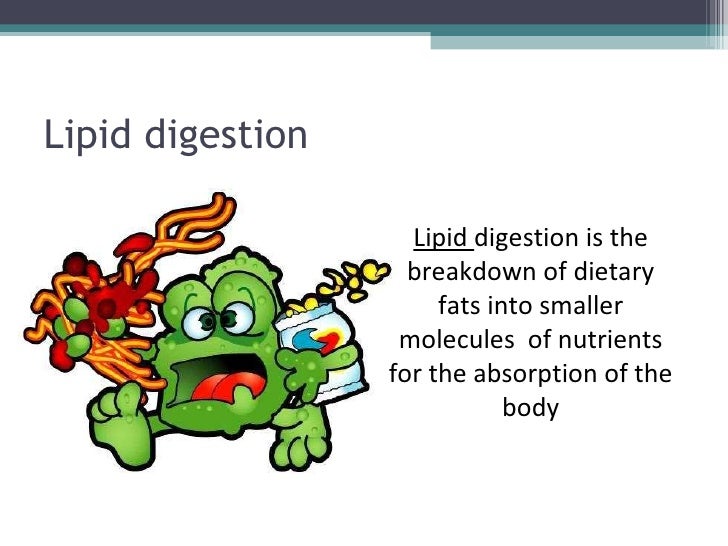 Lipid digestion

Lipid digestion is the breakdown of dietary fats into smaller molecules of nutrients for the absorption of the body